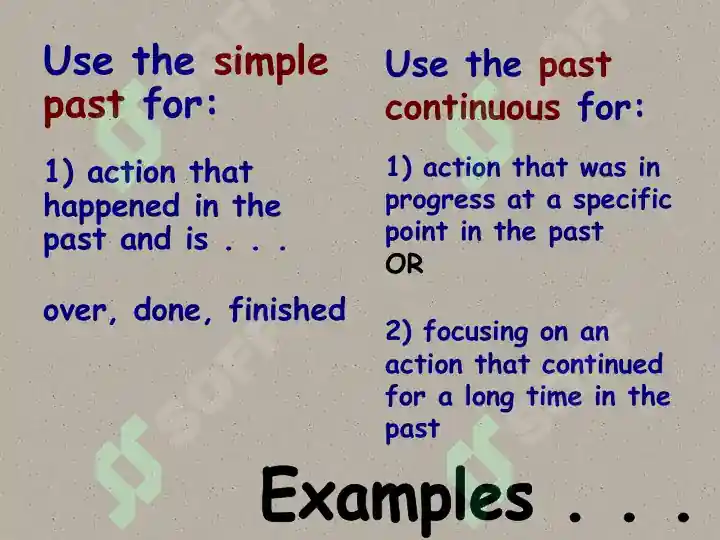 Use the simple past for:

1) action that happened in the past and is . . .

over, done, finished

Use the past continuous for:

1) action that was in progress at a specific point in the past
OR

2) focusing on an action that continued for a long time in the past

Examples . . .